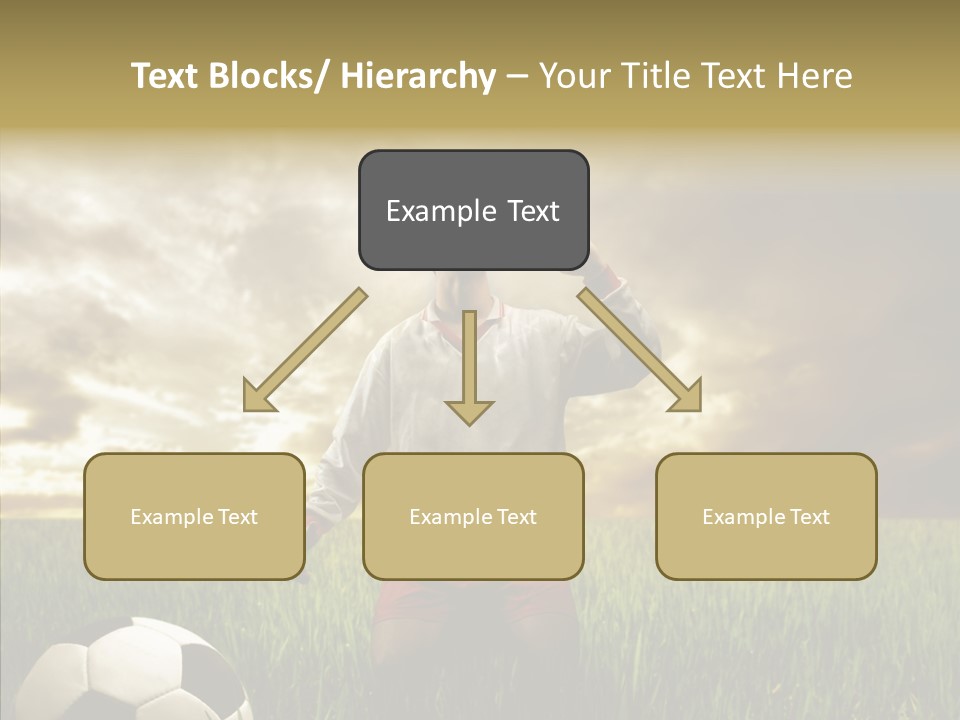 Text Blocks/ Hierarchy – Your Title Text Here

Example Text

Example Text

Example Text

Example Text